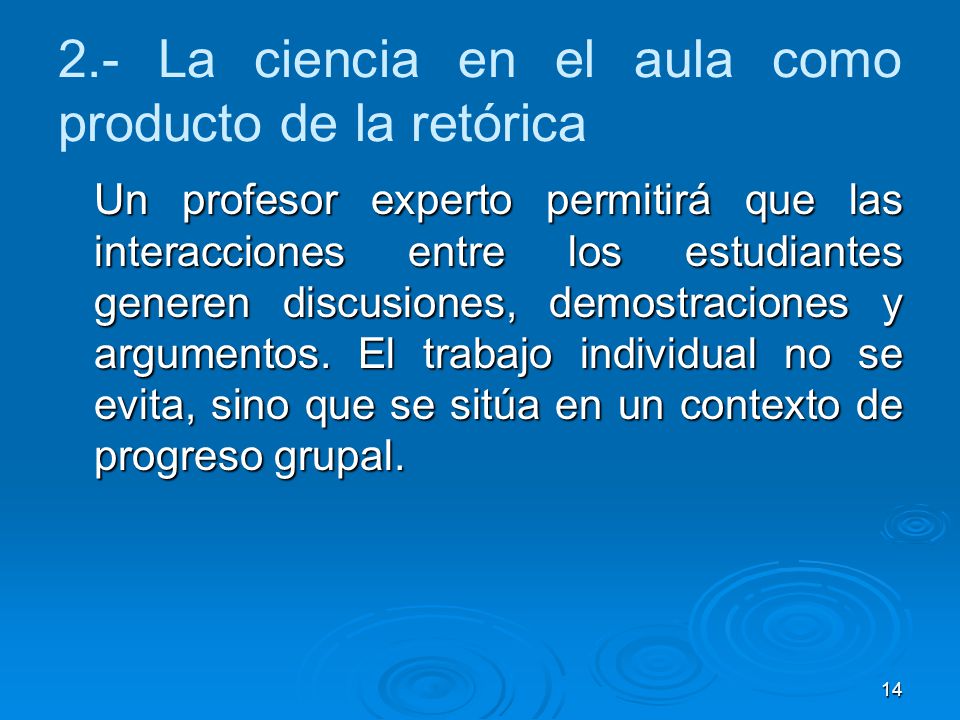 2.- La ciencia en el aula como producto de la retórica

Un profesor experto permitirá que las interacciones entre los estudiantes generen discusiones, demostraciones y argumentos. El trabajo individual no se evita, sino que se sitúa en un contexto de progreso grupal.

14